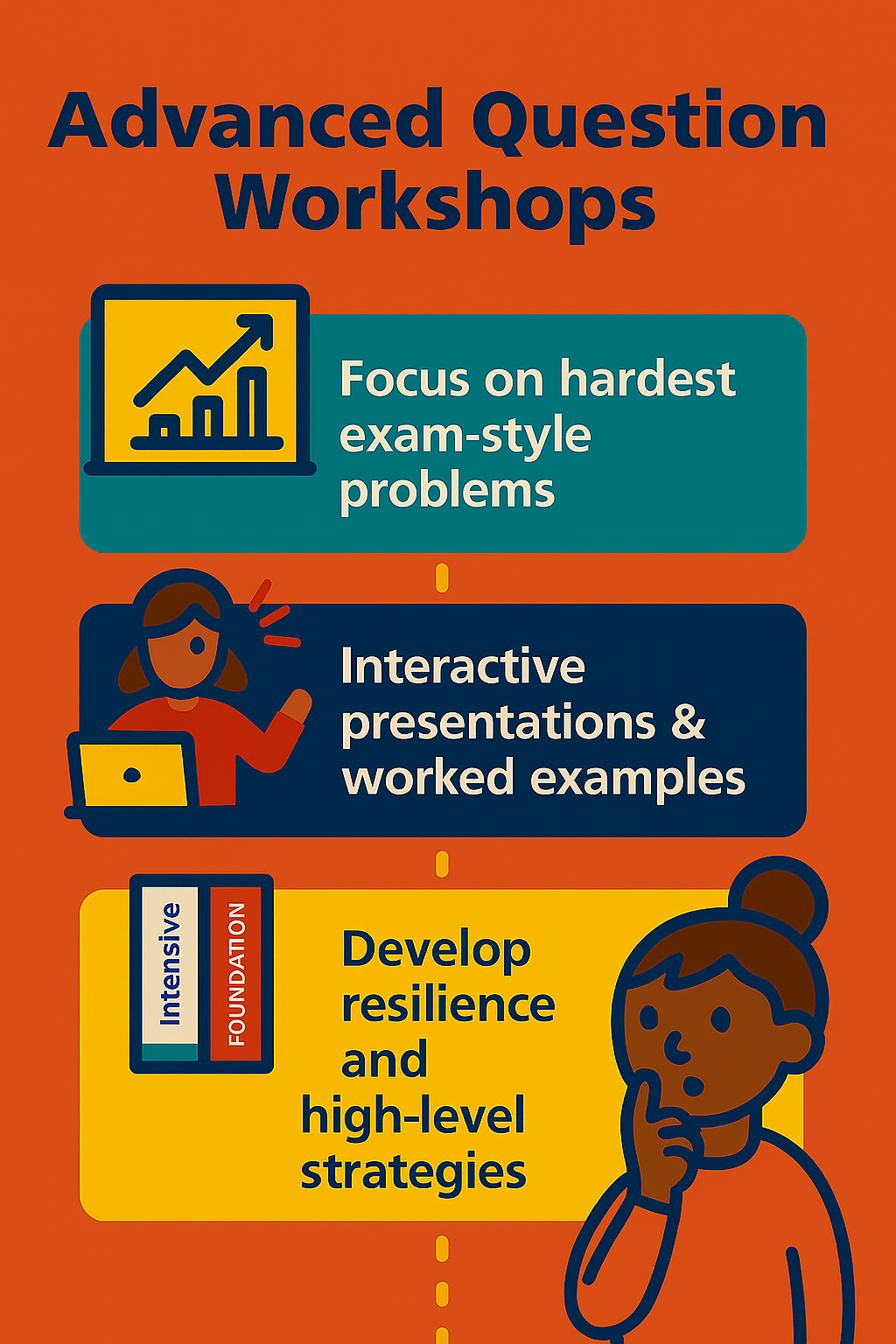 Advanced Question Workshops

Focus on hardest exam-style problems

Interactive presentations & worked examples

Intensive

FOUNDATION

Develop resilience and high-level strategies